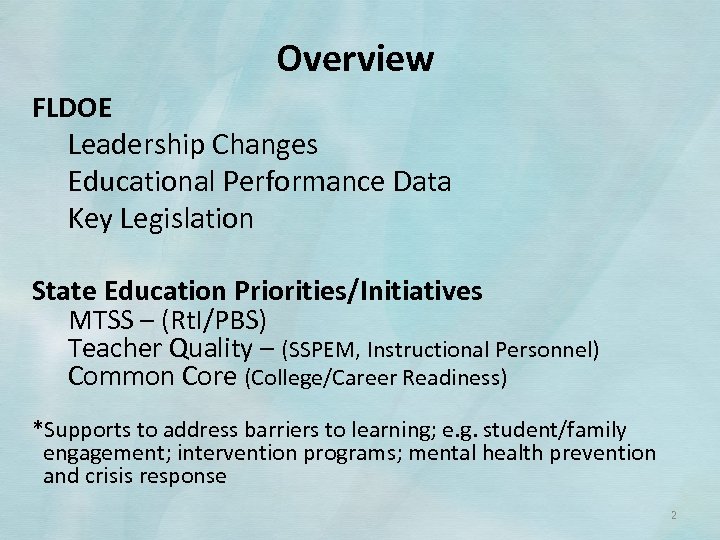 Overview

FLDOE

Leadership Changes

Educational Performance Data

Key Legislation

State Education Priorities/Initiatives

MTSS – (RtI/PBS)

Teacher Quality – (SSPEM, Instructional Personnel)

Common Core (College/Career Readiness)

*Supports to address barriers to learning; e.g. student/family engagement; intervention programs; mental health prevention and crisis response

2